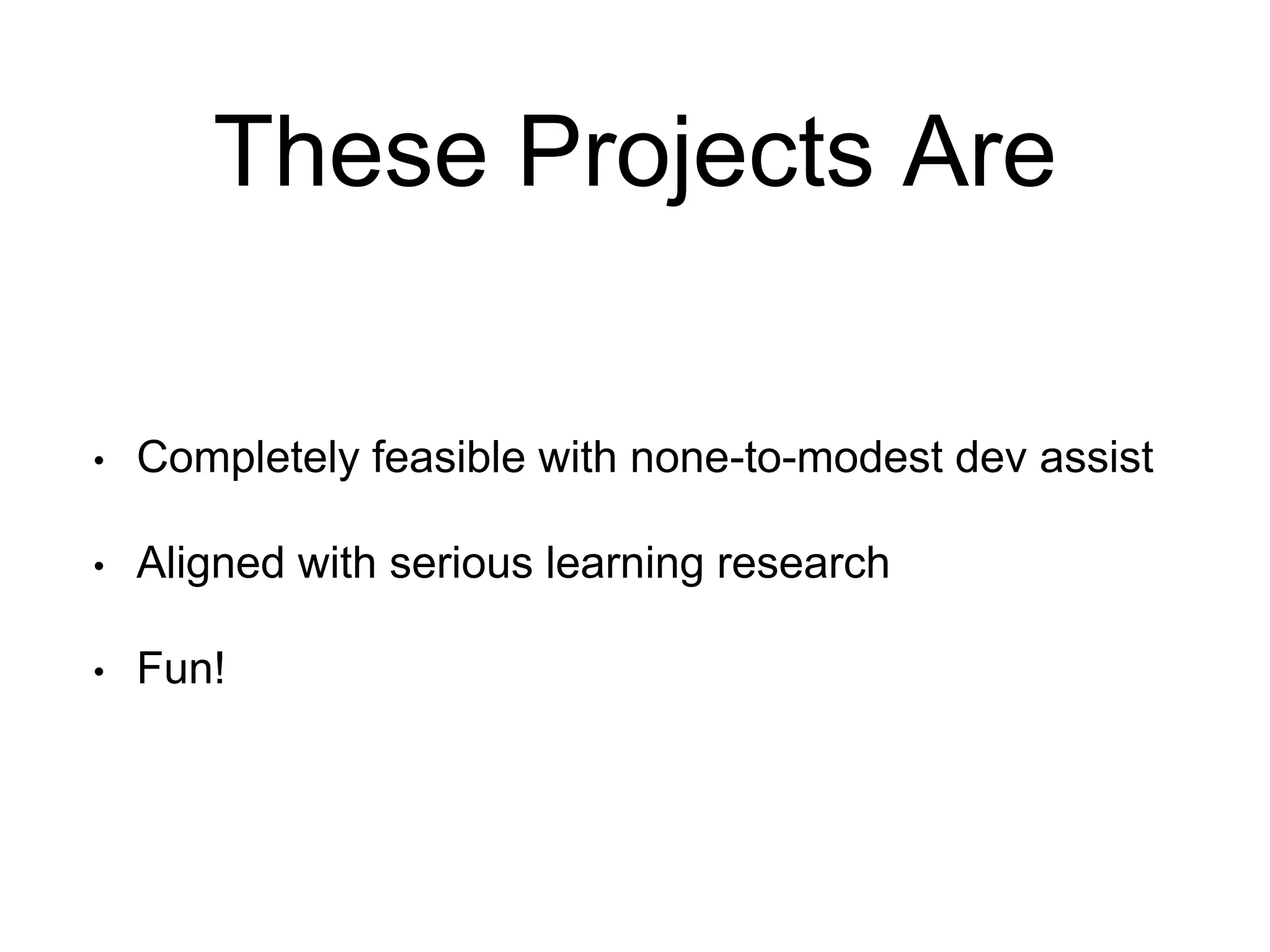 These Projects Are

• Completely feasible with none-to-modest dev assist

• Aligned with serious learning research

• Fun!